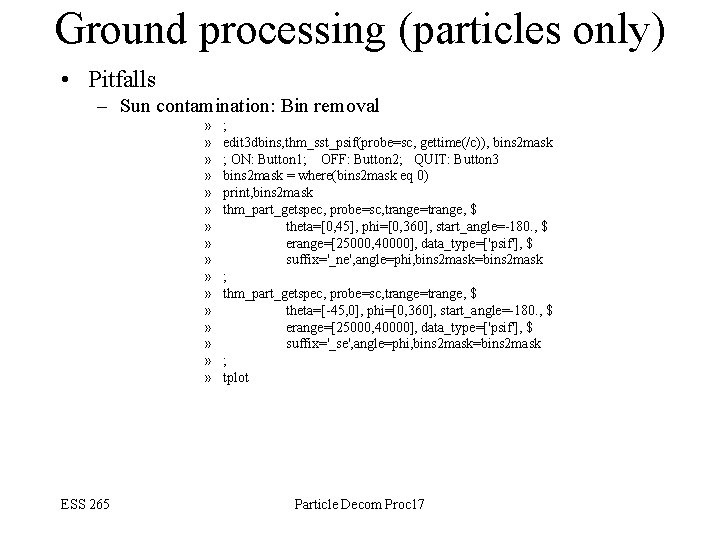 Ground processing (particles only)

• Pitfalls

– Sun contamination: Bin removal

» ;
» edit3dbins,thm_sst_psif(probe=sc, gettime(/c)), bins2mask
» ; ON: Button1; OFF: Button2; QUIT: Button3
» bins2mask = where(bins2mask eq 0)
» print,bins2mask
» thm_part_getspec, probe=sc,trange=trange, $
» theta=[0,45], phi=[0,360], start_angle=-180., $
» erange=[25000,40000], data_type=['psif'], $
» suffix='_ne',angle=phi,bins2mask=bins2mask
» ;
» thm_part_getspec, probe=sc,trange=trange, $
» theta=[-45,0], phi=[0,360], start_angle=-180., $
» erange=[25000,40000], data_type=['psif'], $
» suffix='_se',angle=phi,bins2mask=bins2mask
» ;
» tplot

ESS 265

Particle Decom Proc17